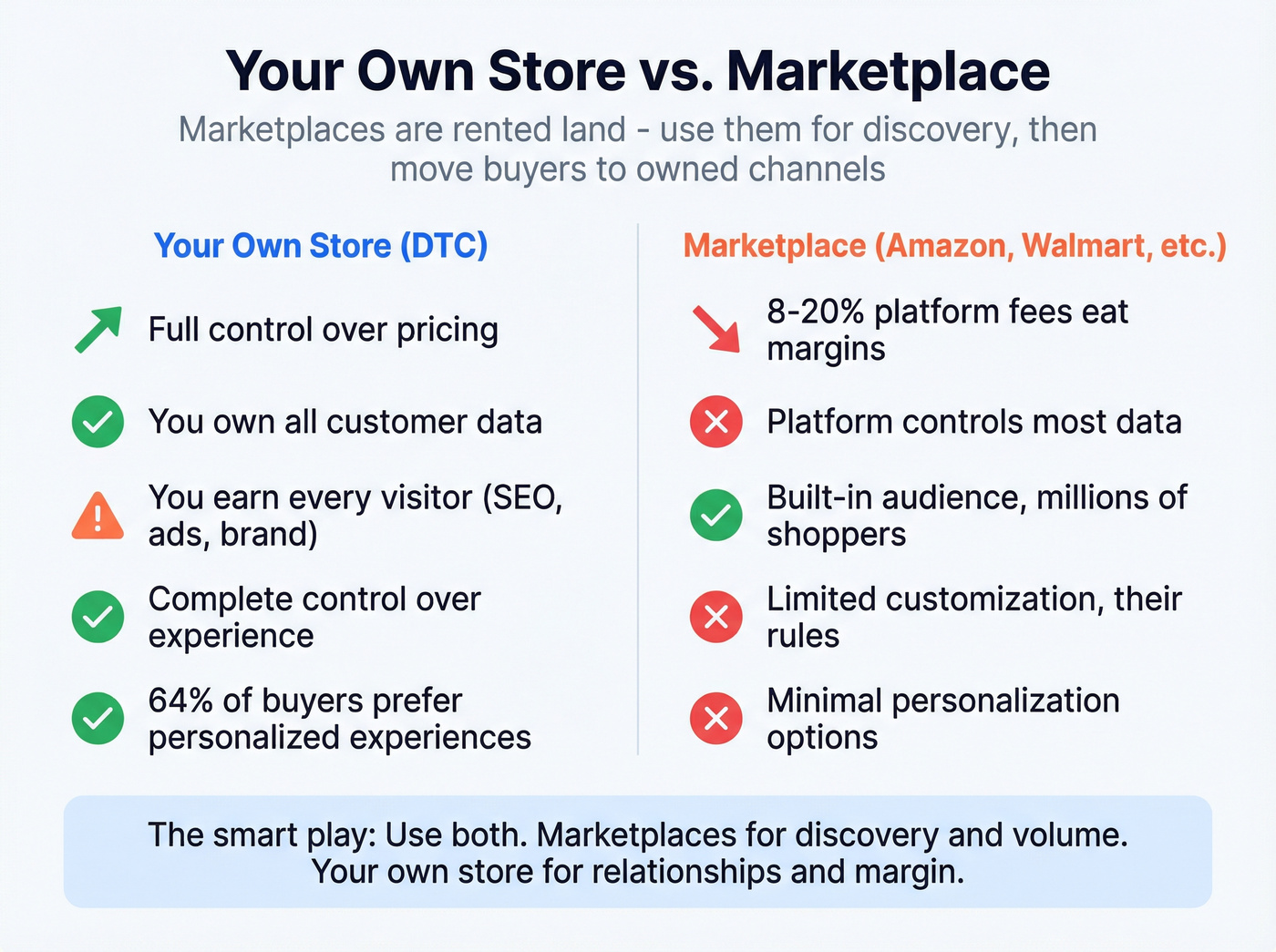 Your Own Store vs. Marketplace

Marketplaces are rented land - use them for discovery, then move buyers to owned channels

Your Own Store (DTC)

Full control over pricing

You own all customer data

You earn every visitor (SEO, ads, brand)

Complete control over experience

64% of buyers prefer personalized experiences

Marketplace (Amazon, Walmart, etc.)

8-20% platform fees eat margins

Platform controls most data

Built-in audience, millions of shoppers

Limited customization, their rules

Minimal personalization options

The smart play: Use both. Marketplaces for discovery and volume. Your own store for relationships and margin.